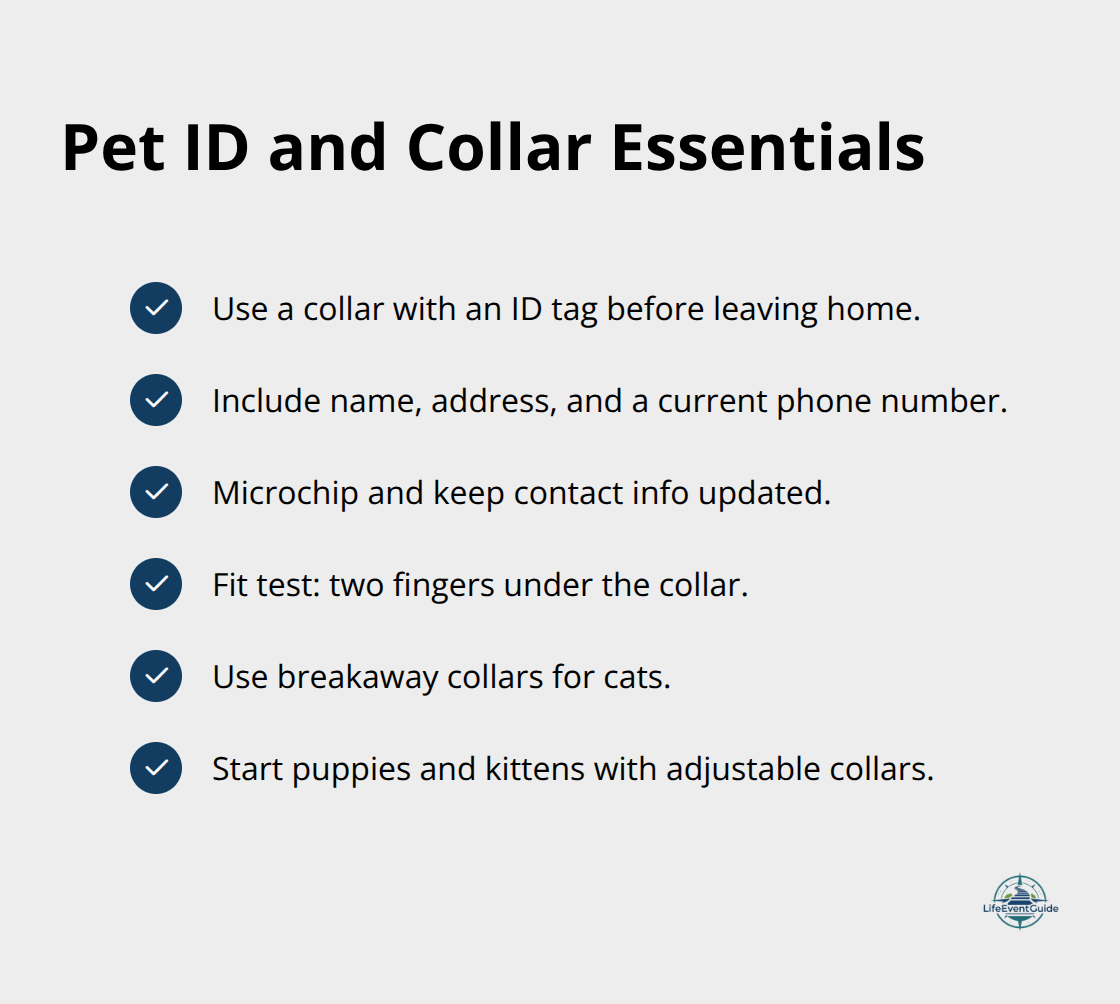 Pet ID and Collar Essentials

Use a collar with an ID tag before leaving home.

Include name, address, and a current phone number.

Microchip and keep contact info updated.

Fit test: two fingers under the collar.

Use breakaway collars for cats.

Start puppies and kittens with adjustable collars.

LifeEventGuide